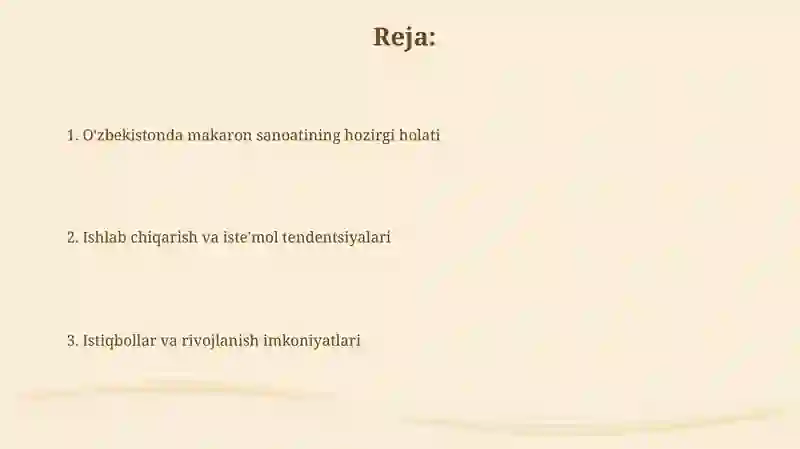 Reja:

1. O'zbekistonda makaron sanoatining hozirgi holati

2. Ishlab chiqarish va iste'mol tendentsiyalari

3. Istiqbollar va rivojlanish imkoniyatlari